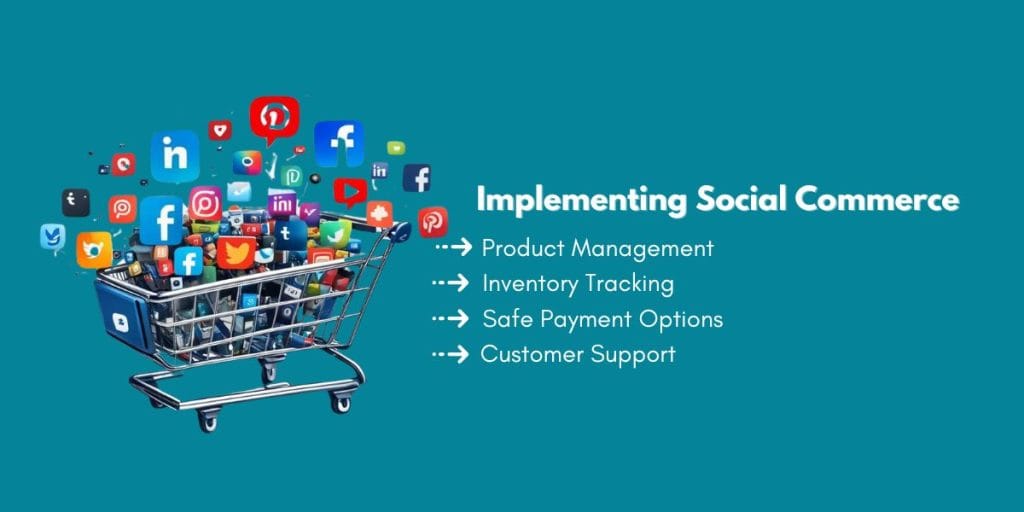 Implementing Social Commerce

Product Management

Inventory Tracking

Safe Payment Options

Customer Support